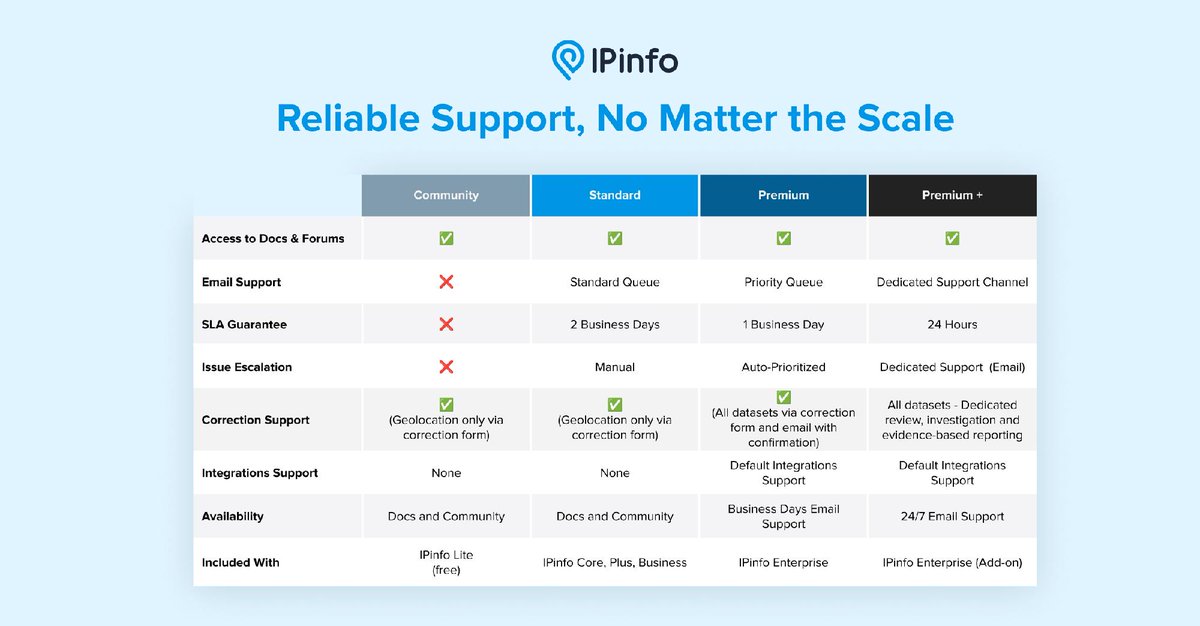 IPinfo

Reliable Support, No Matter the Scale

| | Community | Standard | Premium | Premium + |
|---|---|---|---|---|
| Access to Docs & Forums | ✅ | ✅ | ✅ | ✅ |
| Email Support | ❌ | Standard Queue | Priority Queue | Dedicated Support Channel |
| SLA Guarantee | ❌ | 2 Business Days | 1 Business Day | 24 Hours |
| Issue Escalation | ❌ | Manual | Auto-Prioritized | Dedicated Support (Email) |
| Correction Support | ✅ (Geolocation only via correction form) | ✅ (Geolocation only via correction form) | ✅ (All datasets via correction form and email with confirmation) | All datasets - Dedicated review, investigation and evidence-based reporting |
| Integrations Support | None | None | Default Integrations Support | Default Integrations Support |
| Availability | Docs and Community | Docs and Community | Business Days Email Support | 24/7 Email Support |
| Included With | IPinfo Lite (free) | IPinfo Core, Plus, Business | IPinfo Enterprise | IPinfo Enterprise (Add-on) |